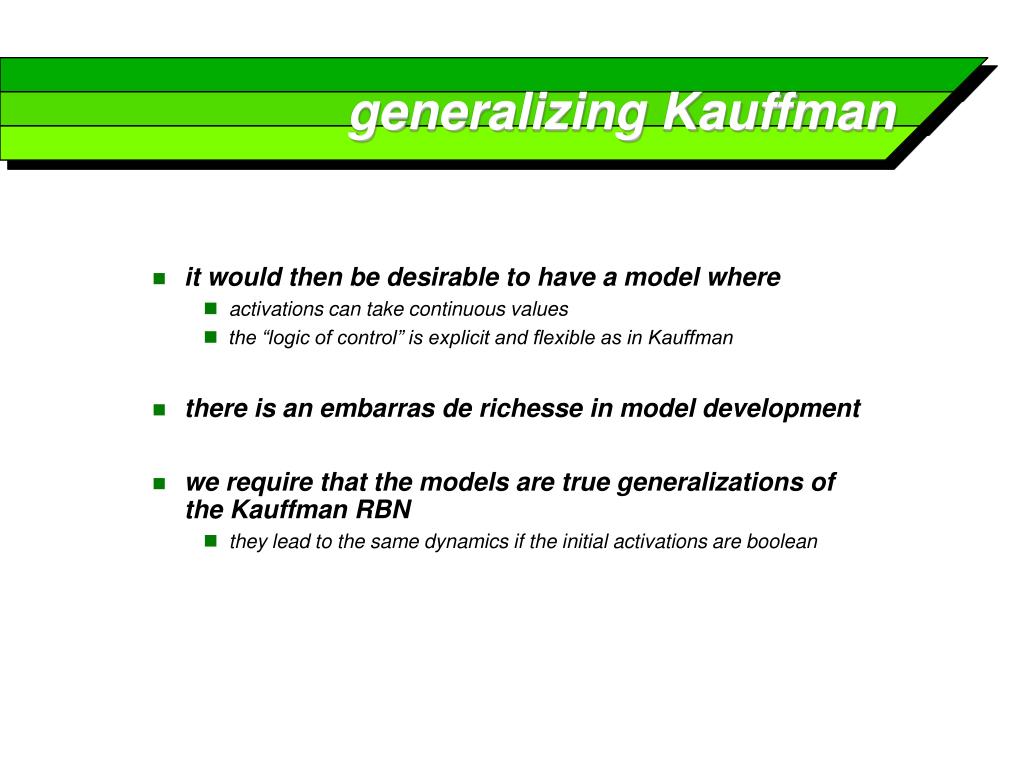 generalizing Kauffman

it would then be desirable to have a model where
activations can take continuous values
the “logic of control” is explicit and flexible as in Kauffman

there is an embarras de richesse in model development

we require that the models are true generalizations of the Kauffman RBN
they lead to the same dynamics if the initial activations are boolean